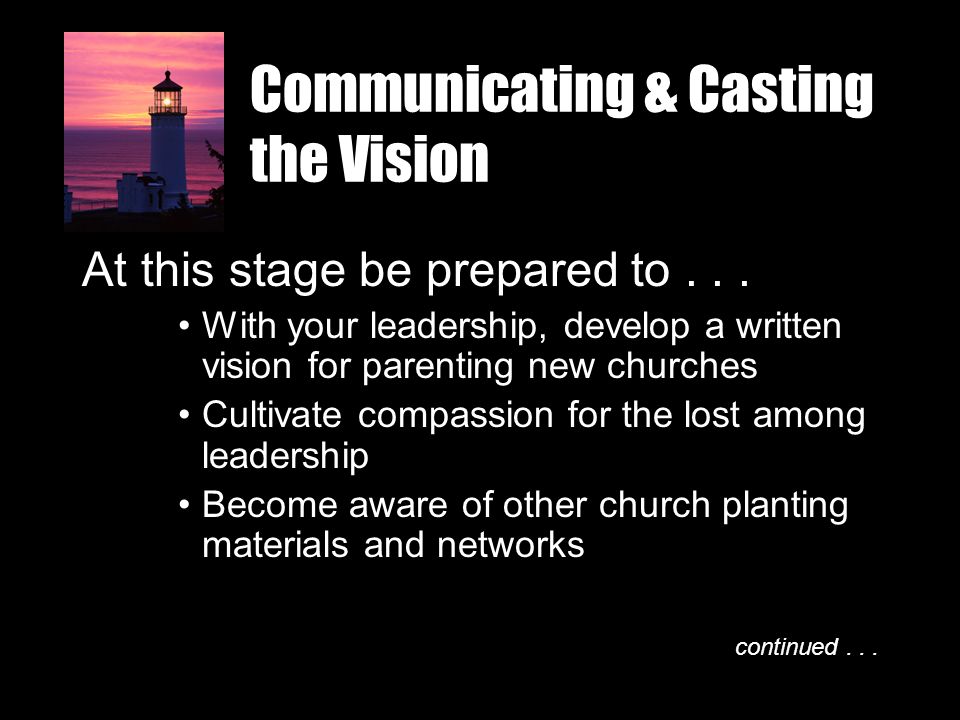 Communicating & Casting the Vision

At this stage be prepared to . . .

• With your leadership, develop a written vision for parenting new churches
• Cultivate compassion for the lost among leadership
• Become aware of other church planting materials and networks

continued . . .